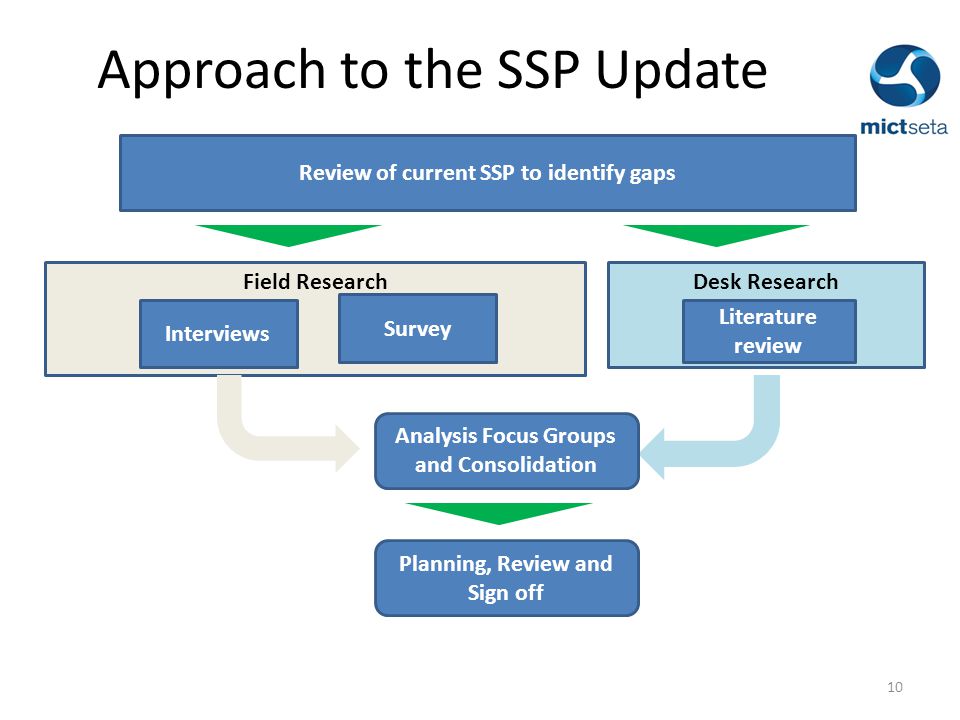 Approach to the SSP Update

mictseta

Review of current SSP to identify gaps

Field Research

Interviews

Survey

Desk Research

Literature review

Analysis Focus Groups and Consolidation

Planning, Review and Sign off

10